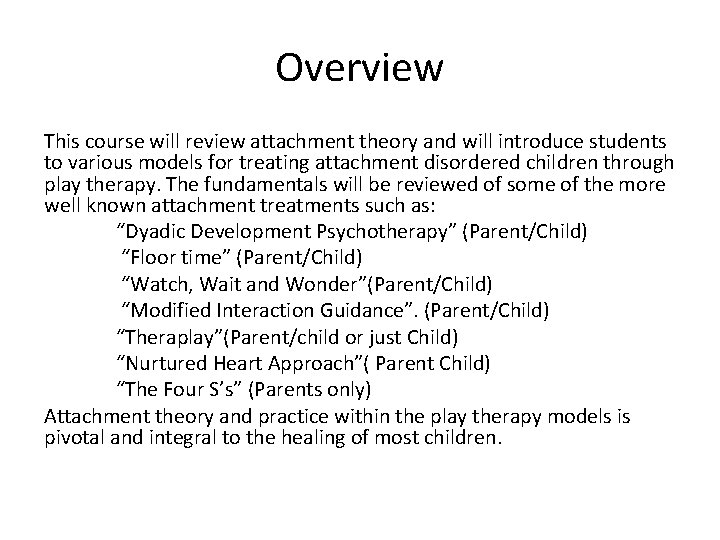 Overview

This course will review attachment theory and will introduce students to various models for treating attachment disordered children through play therapy. The fundamentals will be reviewed of some of the more well known attachment treatments such as:

“Dyadic Development Psychotherapy” (Parent/Child)
“Floor time” (Parent/Child)
“Watch, Wait and Wonder”(Parent/Child)
“Modified Interaction Guidance”. (Parent/Child)
“Theraplay”(Parent/child or just Child)
“Nurtured Heart Approach”( Parent Child)
“The Four S’s” (Parents only)

Attachment theory and practice within the play therapy models is pivotal and integral to the healing of most children.